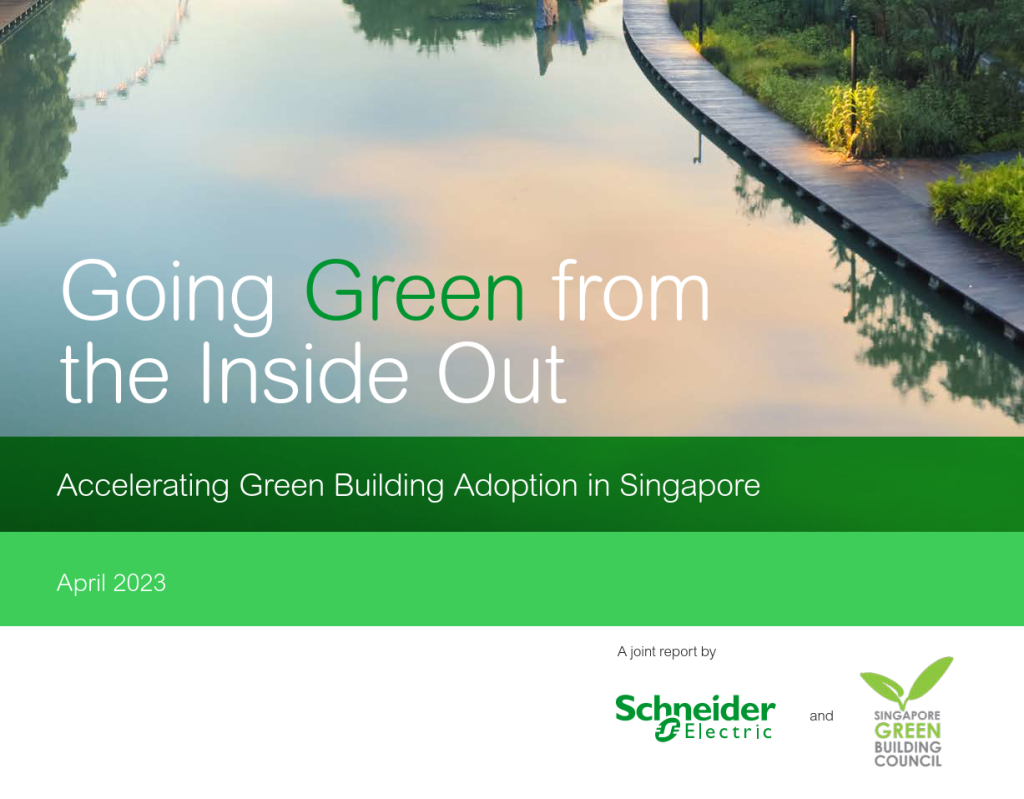 Going Green from the Inside Out

Accelerating Green Building Adoption in Singapore

April 2023

A joint report by

Schneider Electric

and

SINGAPORE GREEN BUILDING COUNCIL